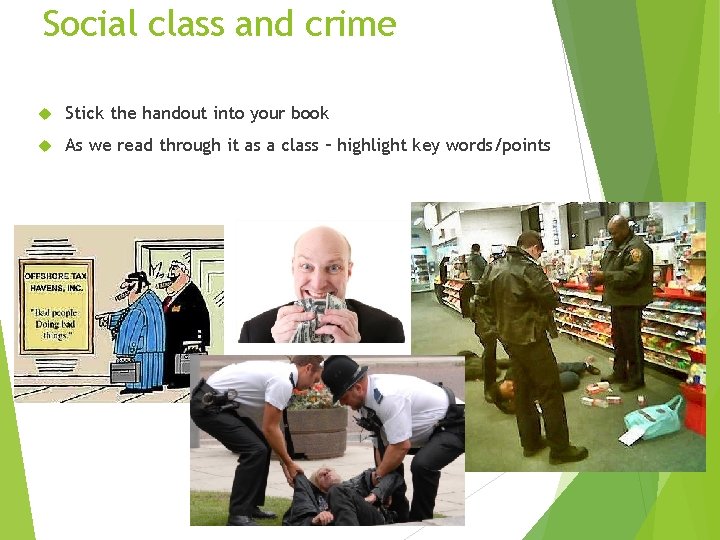 Social class and crime

Stick the handout into your book

As we read through it as a class – highlight key words/points

OFFSHORE TAX HAVENS, INC.

"Bad people Doing bad things."